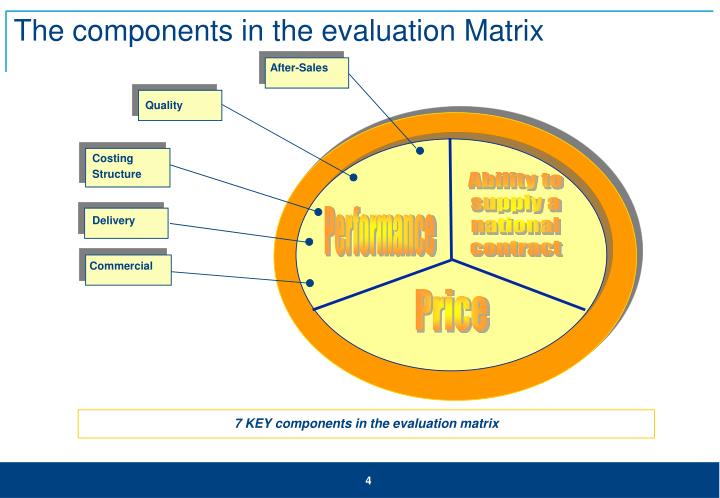 The components in the evaluation Matrix

After-Sales

Quality

Costing Structure

Delivery

Commercial

Performance

Ability to supply a national contract

Price

7 KEY components in the evaluation matrix

4